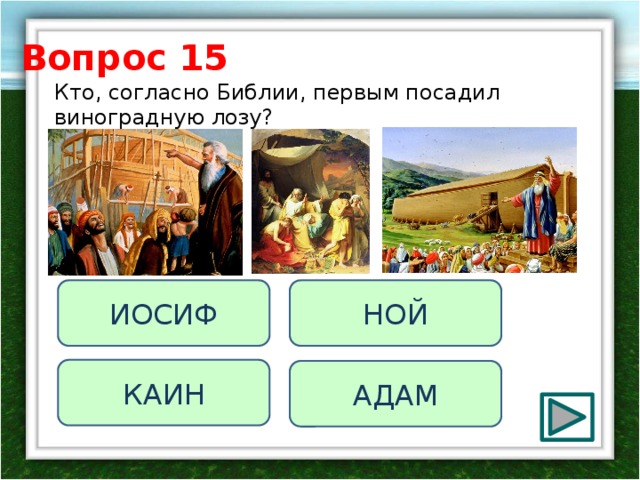 Вопрос 15

Кто, согласно Библии, первым посадил виноградную лозу?

ИОСИФ

НОЙ

КАИН

АДАМ